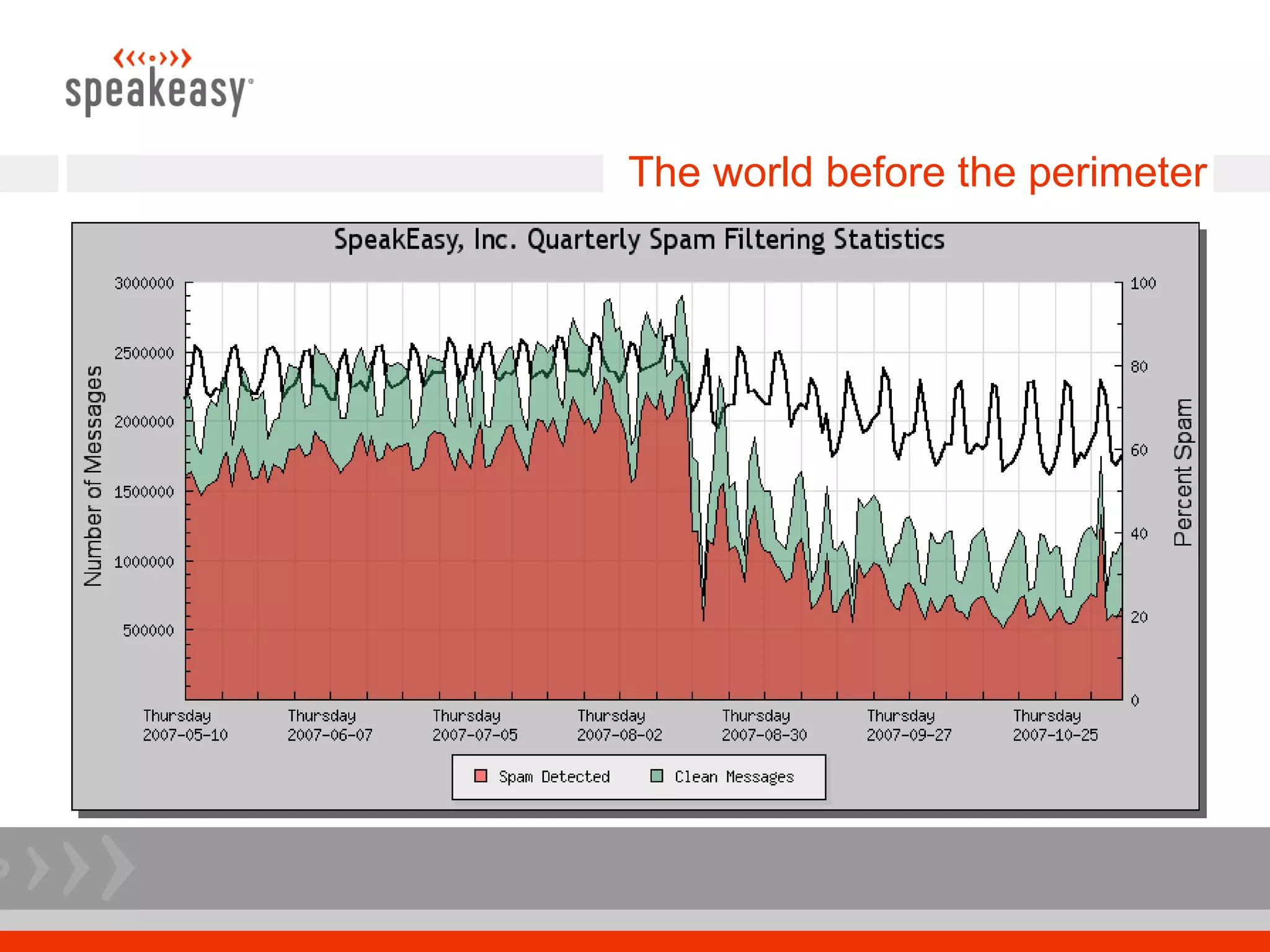 speakeasy

The world before the perimeter

SpeakEasy, Inc. Quarterly Spam Filtering Statistics

Number of Messages

3000000
2500000
2000000
1500000
1000000
500000

100
80
60
40
20
0

Percent Spam

Thursday 2007-05-10
Thursday 2007-06-07
Thursday 2007-07-05
Thursday 2007-08-02
Thursday 2007-08-30
Thursday 2007-09-27
Thursday 2007-10-25

Spam Detected
Clean Messages